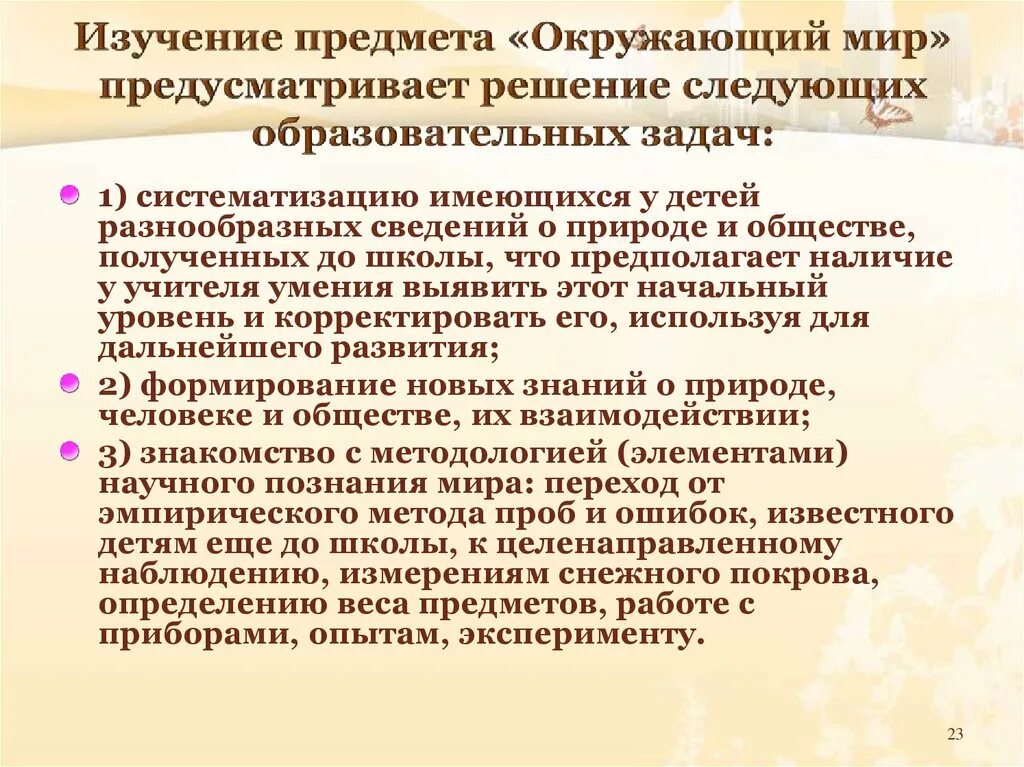 Изучение предмета «Окружающий мир» предусматривает решение следующих образовательных задач:

1) систематизацию имеющихся у детей разнообразных сведений о природе и обществе, полученных до школы, что предполагает наличие у учителя умения выявить этот начальный уровень и корректировать его, используя для дальнейшего развития;

2) формирование новых знаний о природе, человеке и обществе, их взаимодействии;

3) знакомство с методологией (элементами) научного познания мира: переход от эмпирического метода проб и ошибок, известного детям еще до школы, к целенаправленному наблюдению, измерениям снежного покрова, определению веса предметов, работе с приборами, опытам, эксперименту.

23